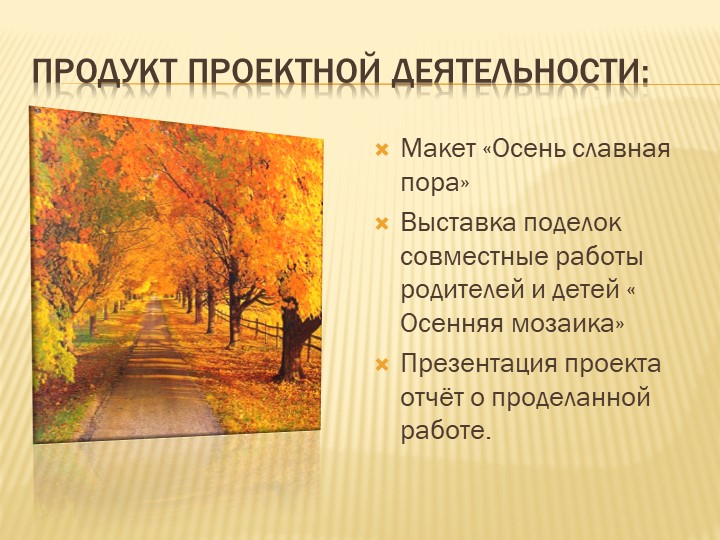 ПРОДУКТ ПРОЕКТНОЙ ДЕЯТЕЛЬНОСТИ:

Макет «Осень славная пора»

Выставка поделок совместные работы родителей и детей « Осенняя мозаика»

Презентация проекта отчёт о проделанной работе.